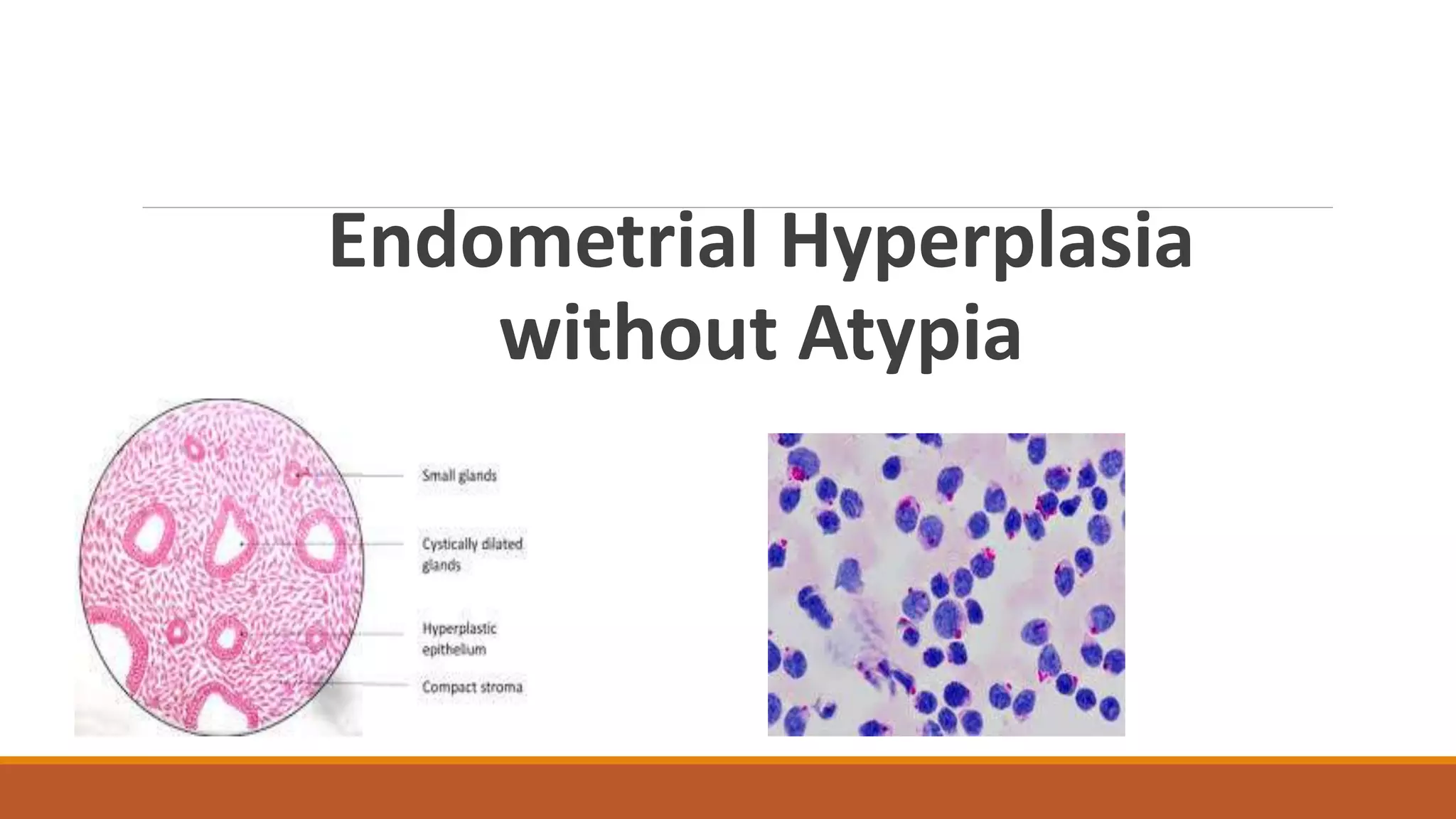 Endometrial Hyperplasia without Atypia

Small glands

Cystically dilated glands

Hyperplastic epithelium

Compact stroma